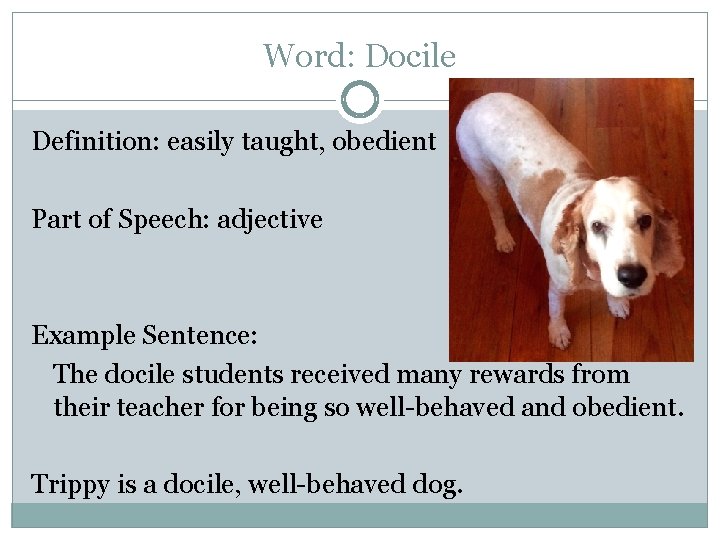 Word: Docile

Definition: easily taught, obedient

Part of Speech: adjective

Example Sentence:

The docile students received many rewards from their teacher for being so well-behaved and obedient.

Trippy is a docile, well-behaved dog.